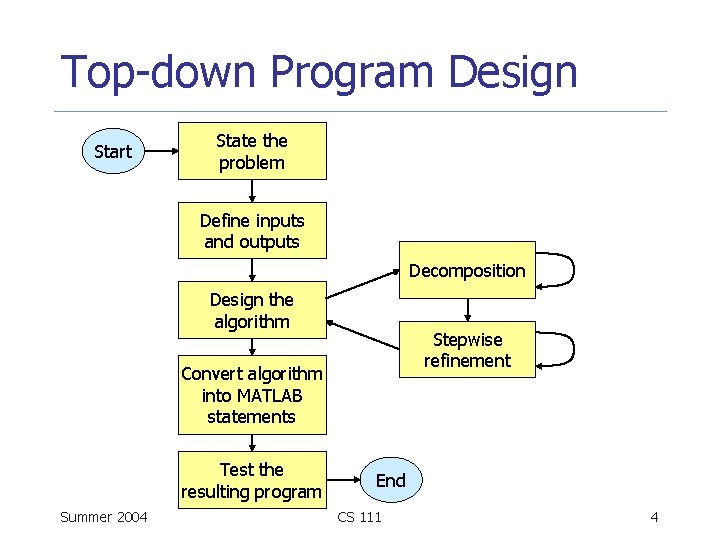 Top-down Program Design

Start

State the problem

Define inputs and outputs

Design the algorithm

Decomposition

Stepwise refinement

Convert algorithm into MATLAB statements

Test the resulting program

End

Summer 2004

CS 111

4